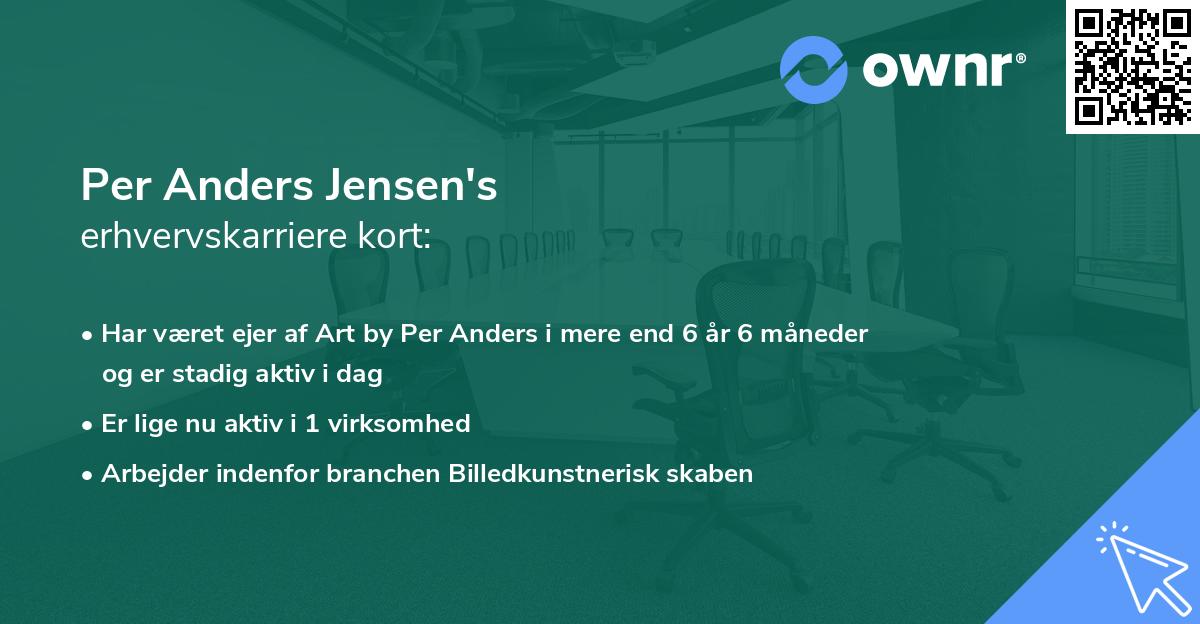 ownr®

Per Anders Jensen's
erhvervskarriere kort:

• Har været ejer af Art by Per Anders i mere end 6 år 6 måneder og er stadig aktiv i dag

• Er lige nu aktiv i 1 virksomhed

• Arbejder indenfor branchen Billedkunstnerisk skaben